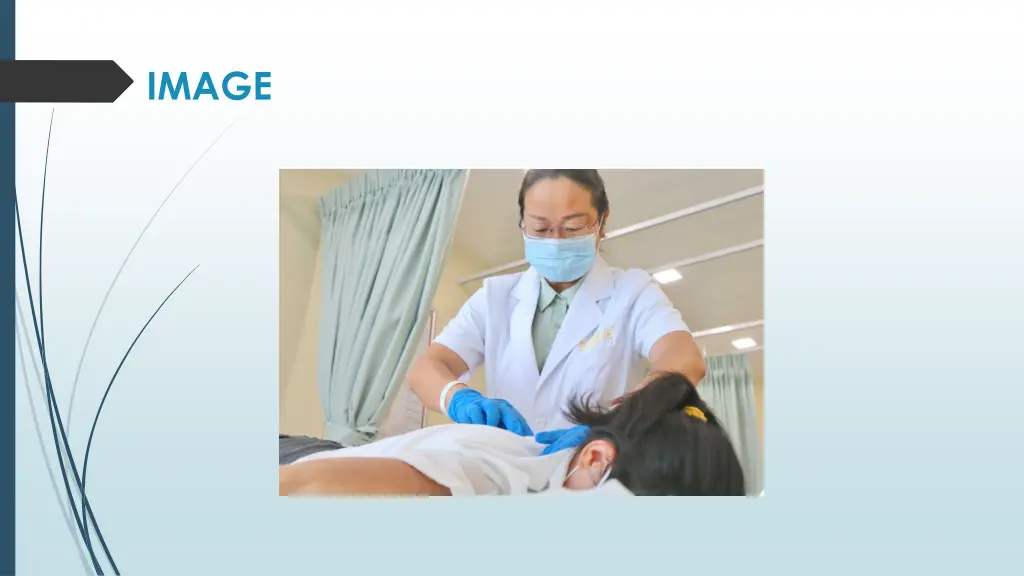 IMAGE